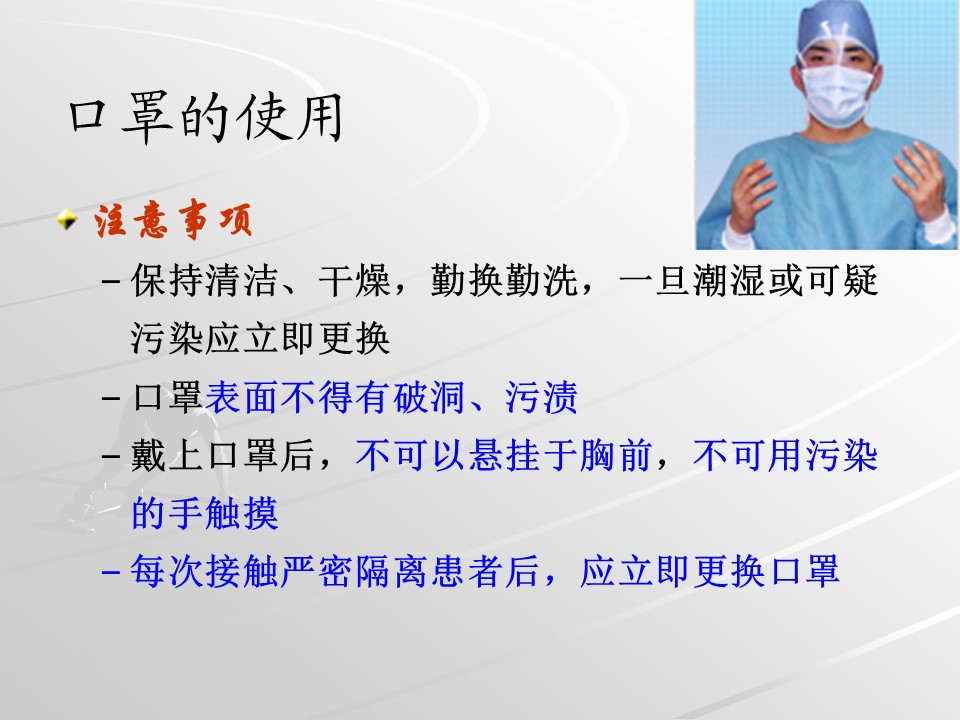 口罩的使用

注意事项

– 保持清洁、干燥，勤换勤洗，一旦潮湿或可疑污染应立即更换

– 口罩表面不得有破洞、污渍

– 戴上口罩后，不可以悬挂于胸前，不可用污染的手触摸

– 每次接触严密隔离患者后，应立即更换口罩